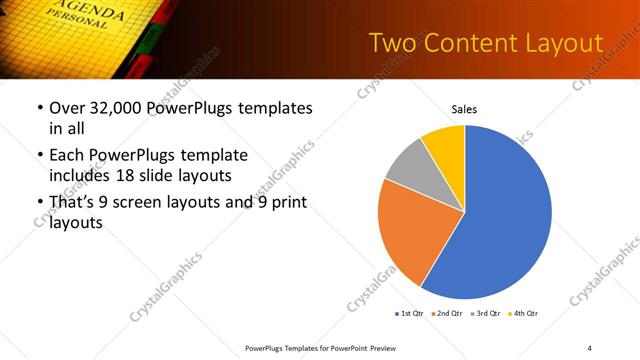 AGENDA
PERSONAL

Two Content Layout

• Over 32,000 PowerPlugs templates in all
• Each PowerPlugs template includes 18 slide layouts
• That's 9 screen layouts and 9 print layouts

Sales

1st Qtr 2nd Qtr 3rd Qtr 4th Qtr

CrystalGraphics

PowerPlugs Templates for PowerPoint Preview

4